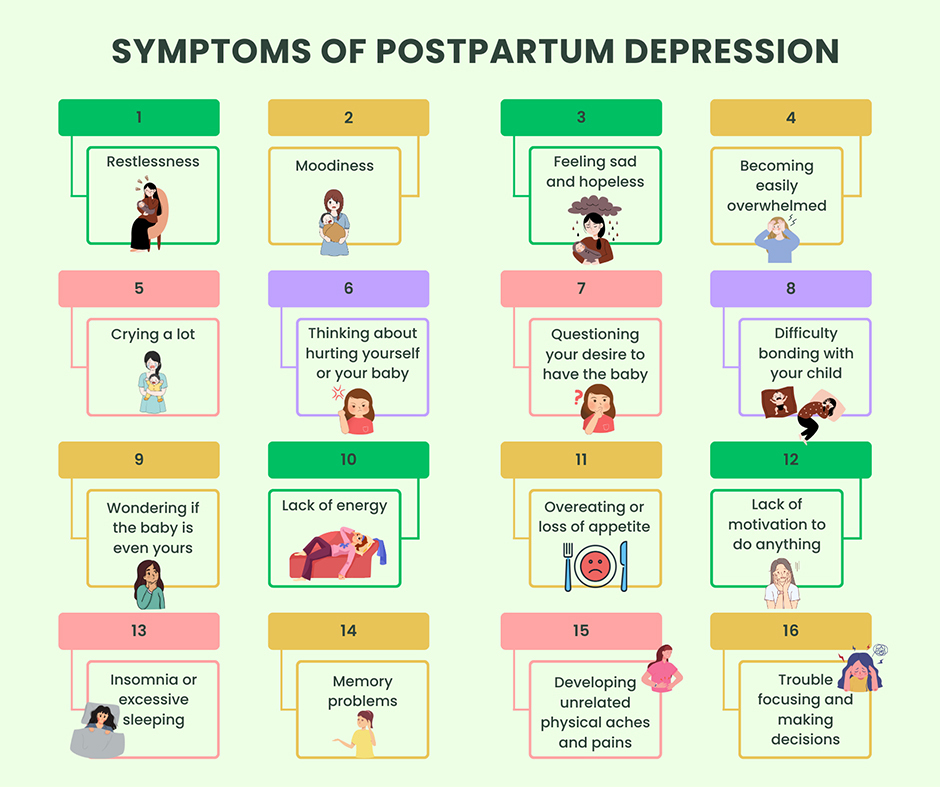 SYMPTOMS OF POSTPARTUM DEPRESSION

1
Restlessness

2
Moodiness

3
Feeling sad and hopeless

4
Becoming easily overwhelmed

5
Crying a lot

6
Thinking about hurting yourself or your baby

7
Questioning your desire to have the baby

8
Difficulty bonding with your child

9
Wondering if the baby is even yours

10
Lack of energy

11
Overeating or loss of appetite

12
Lack of motivation to do anything

13
Insomnia or excessive sleeping

14
Memory problems

15
Developing unrelated physical aches and pains

16
Trouble focusing and making decisions